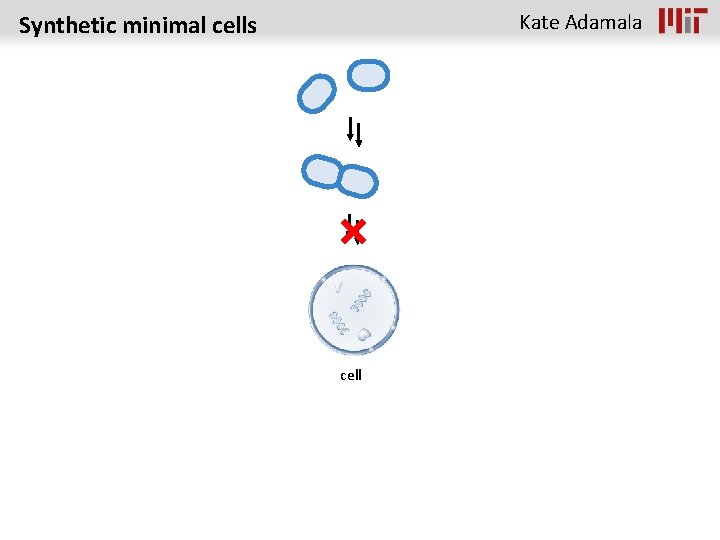 Synthetic minimal cells

Kate Adamala

MIT

cell